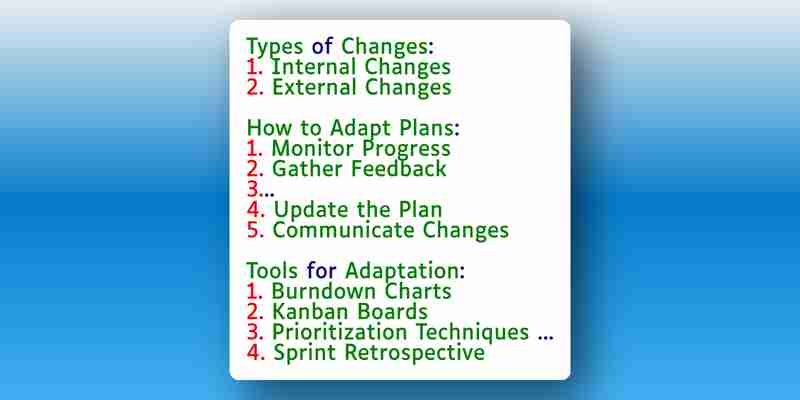 Types of Changes:
1. Internal Changes
2. External Changes

How to Adapt Plans:
1. Monitor Progress
2. Gather Feedback
3...
4. Update the Plan
5. Communicate Changes

Tools for Adaptation:
1. Burndown Charts
2. Kanban Boards
3. Prioritization Techniques ...
4. Sprint Retrospective